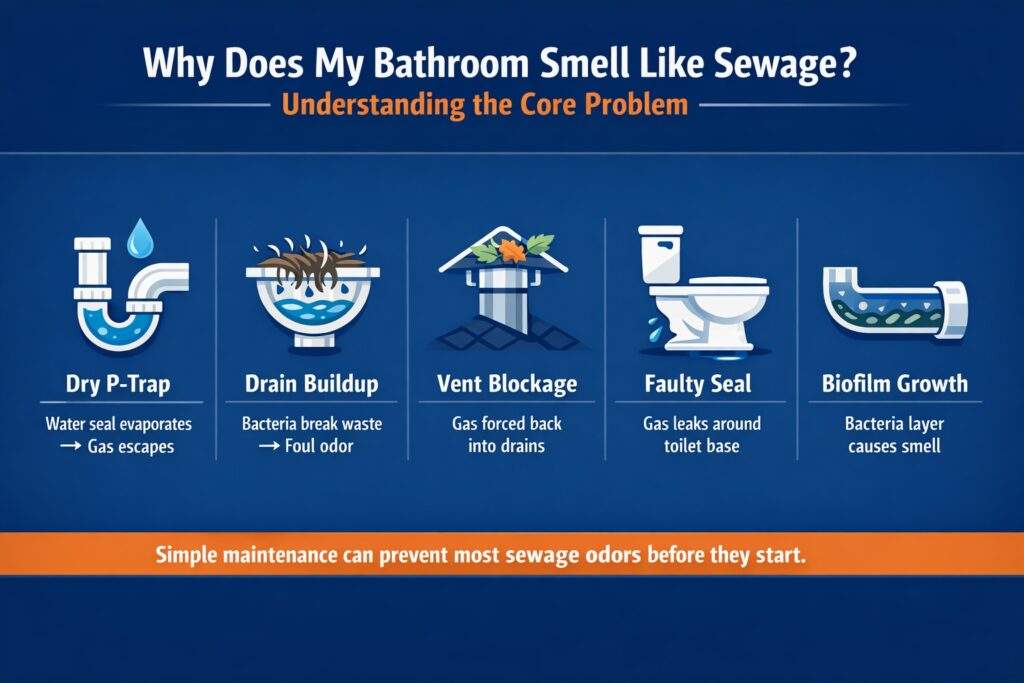 Why Does My Bathroom Smell Like Sewage?

Understanding the Core Problem

Dry P-Trap

Water seal evaporates → Gas escapes

Drain Buildup

Bacteria break waste → Foul odor

Vent Blockage

Gas forced back into drains

Faulty Seal

Gas leaks around toilet base

Biofilm Growth

Bacteria layer causes smell

Simple maintenance can prevent most sewage odors before they start.